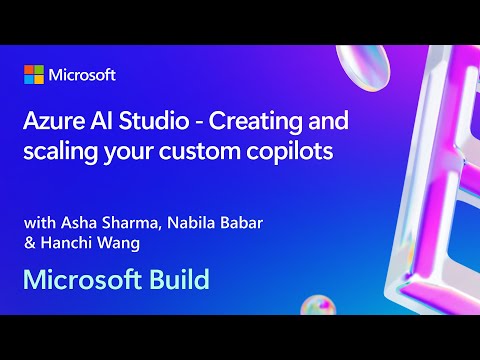 Microsoft

Azure AI Studio - Creating and scaling your custom copilots

with Asha Sharma, Nabila Babar & Hanchi Wang

Microsoft Build